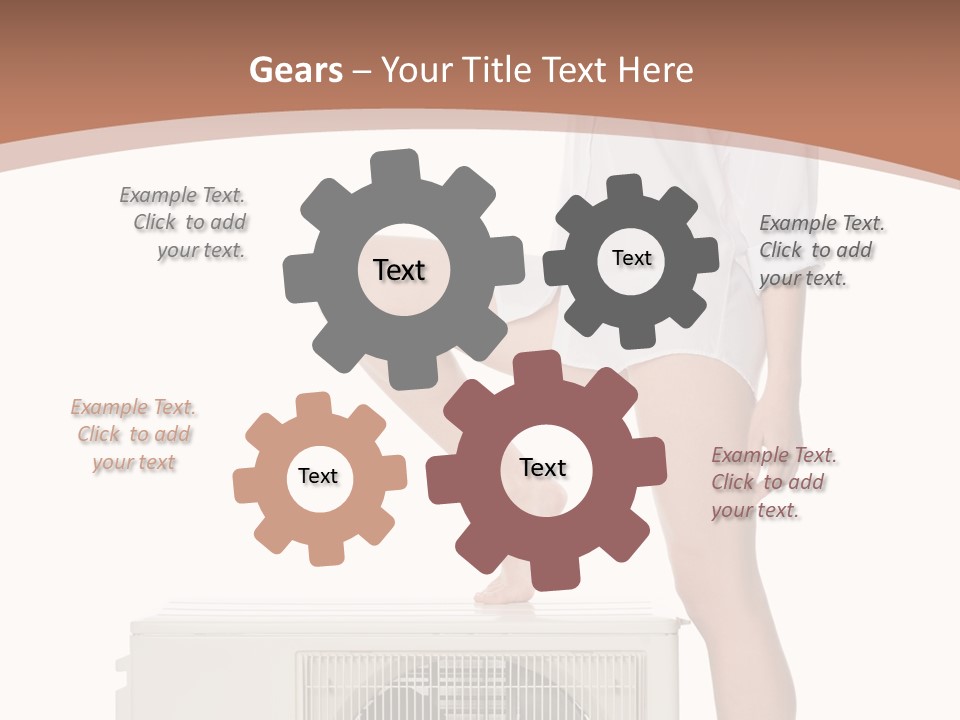 Gears – Your Title Text Here

Example Text. Click to add your text.

Text

Text

Example Text. Click to add your text.

Example Text. Click to add your text

Text

Text

Example Text. Click to add your text.